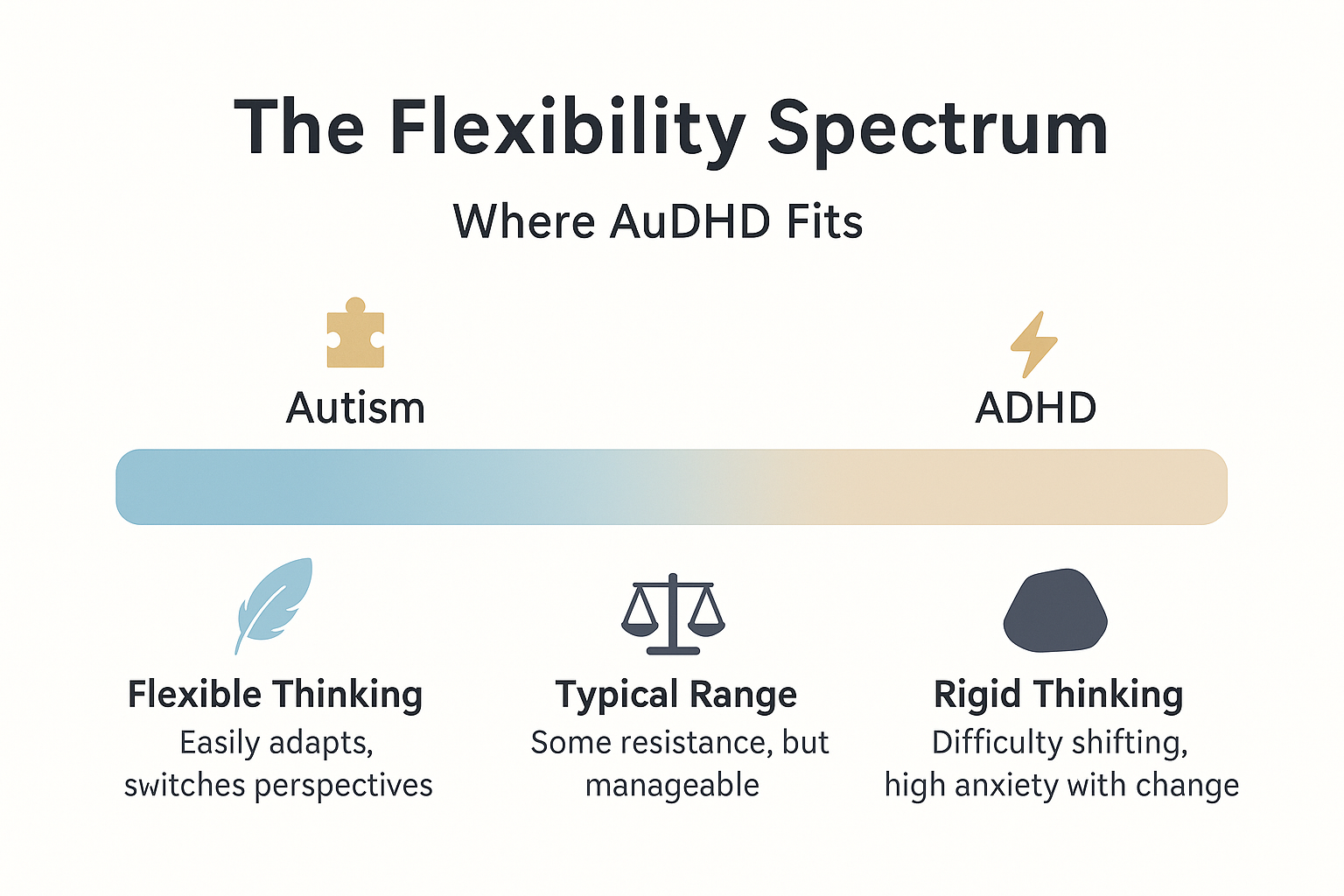 The Flexibility Spectrum

Where AuDHD Fits

Autism

ADHD

Flexible Thinking
Easily adapts, switches perspectives

Typical Range
Some resistance, but manageable

Rigid Thinking
Difficulty shifting, high anxiety with change